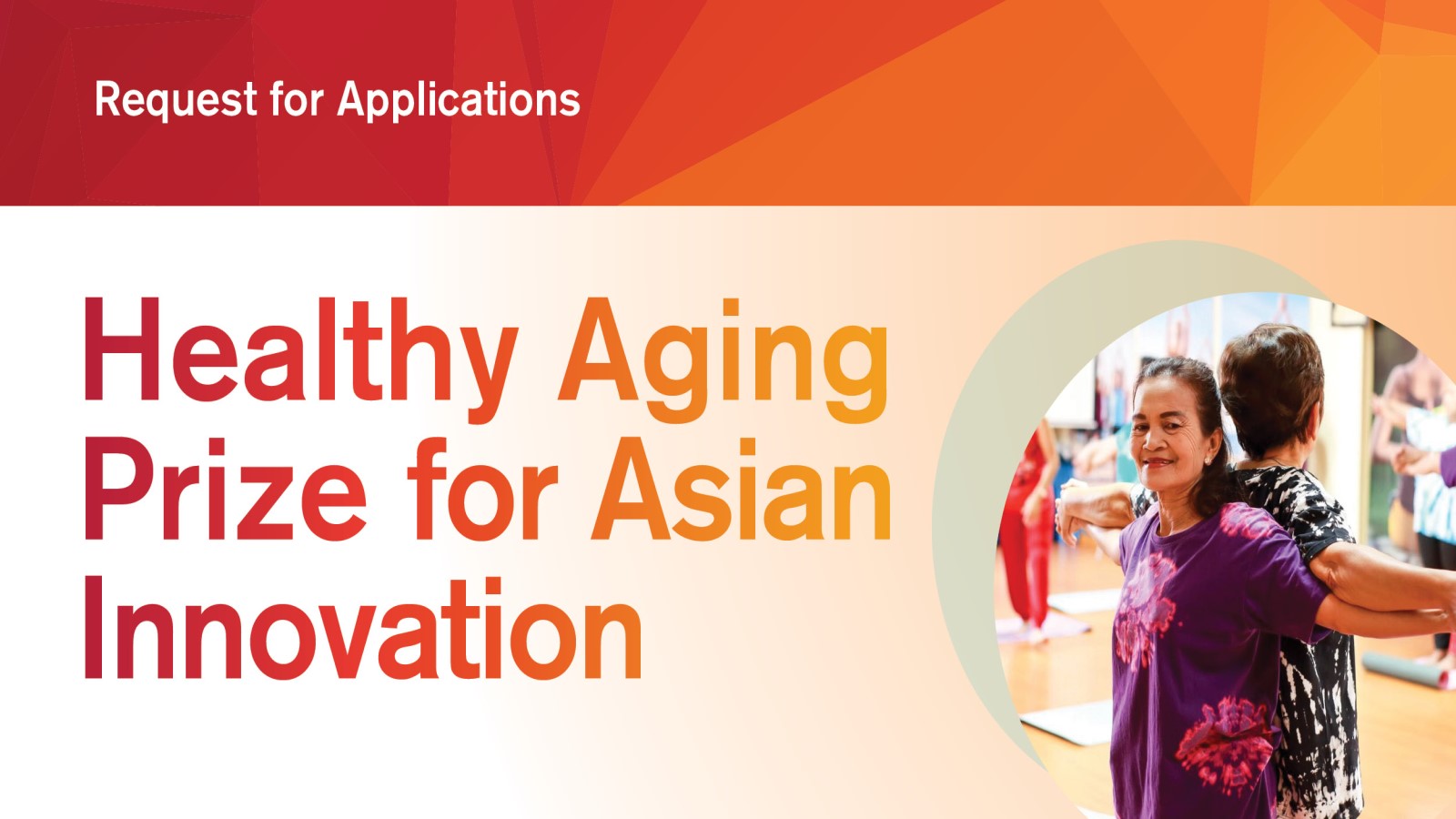 Request for Applications

Healthy Aging Prize for Asian Innovation